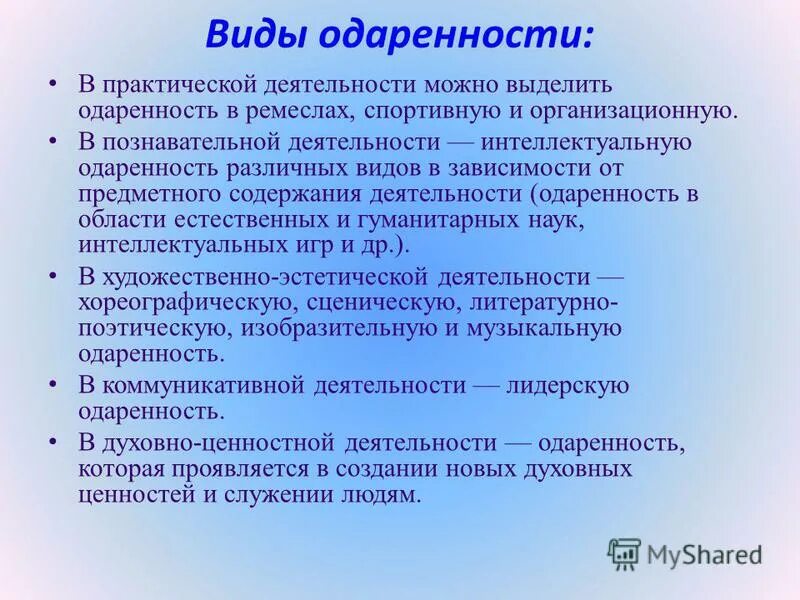 Виды одаренности:

• В практической деятельности можно выделить одаренность в ремеслах, спортивную и организационную.
• В познавательной деятельности — интеллектуальную одаренность различных видов в зависимости от предметного содержания деятельности (одаренность в области естественных и гуманитарных наук, интеллектуальных игр и др.).
• В художественно-эстетической деятельности — хореографическую, сценическую, литературно-поэтическую, изобразительную и музыкальную одаренность.
• В коммуникативной деятельности — лидерскую одаренность.
• В духовно-ценностной деятельности — одаренность, которая проявляется в создании новых духовных ценностей и служении людям.

MyShared